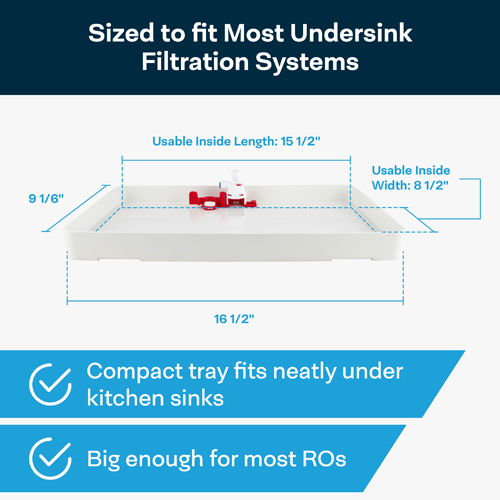 Sized to fit Most Undersink Filtration Systems

Usable Inside Length: 15 1/2"

Usable Inside Width: 8 1/2"

9 1/6"

16 1/2"

Compact tray fits neatly under kitchen sinks

Big enough for most ROs